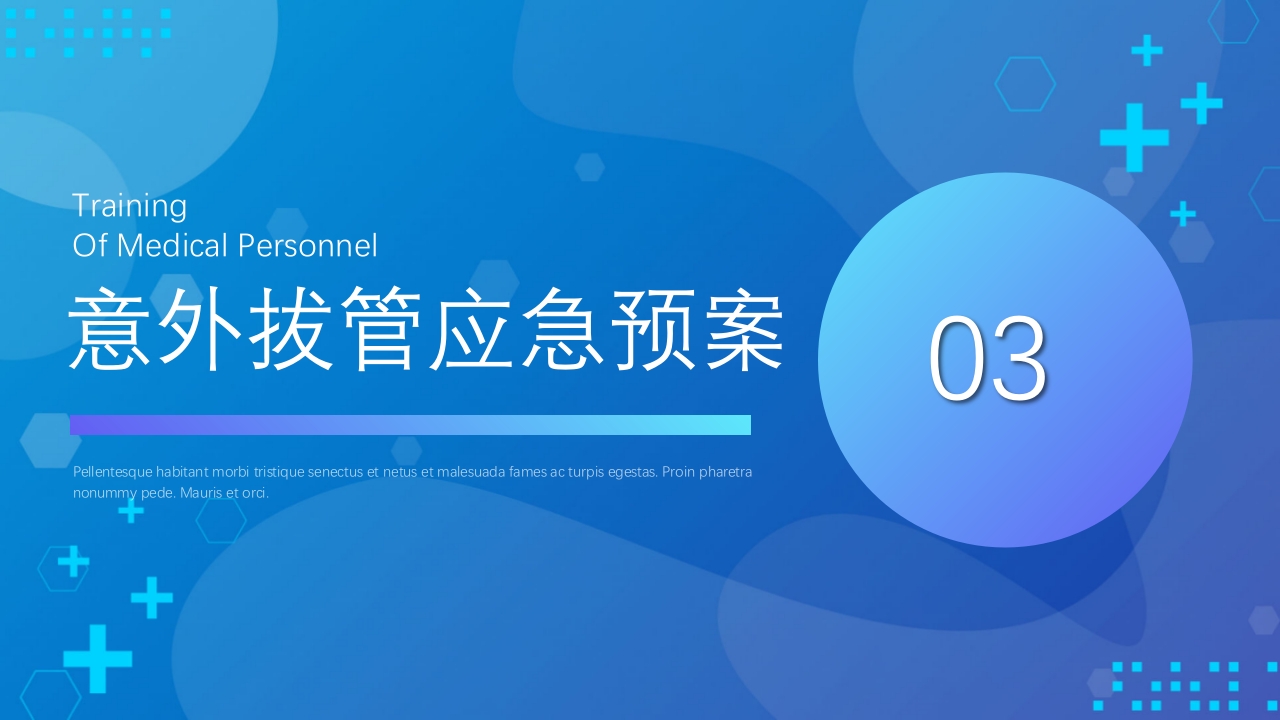 Training
Of Medical Personnel

意外拔管应急预案

Pellentesque habitant morbi tristique senectus et netus et malesuada fames ac turpis egestas. Proin pharetra nonummy pede. Mauris et orci.

03